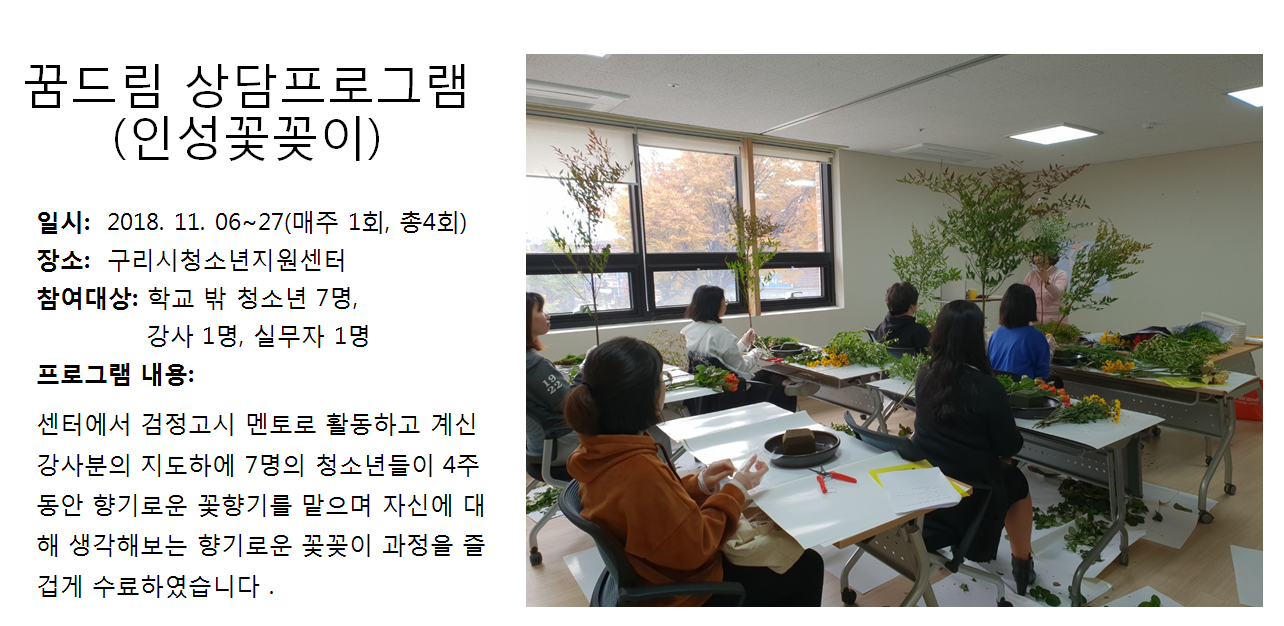 꿈드림 상담프로그램
(인성꽃꽂이)

일시: 2018. 11. 06~27(매주 1회, 총4회)
장소: 구리시청소년지원센터
참여대상: 학교 밖 청소년 7명,
강사 1명, 실무자 1명
프로그램 내용:

센터에서 검정고시 멘토로 활동하고 계신 강사분의 지도하에 7명의 청소년들이 4주 동안 향기로운 꽃향기를 맡으며 자신에 대해 생각해보는 향기로운 꽃꽂이 과정을 즐겁게 수료하였습니다 .